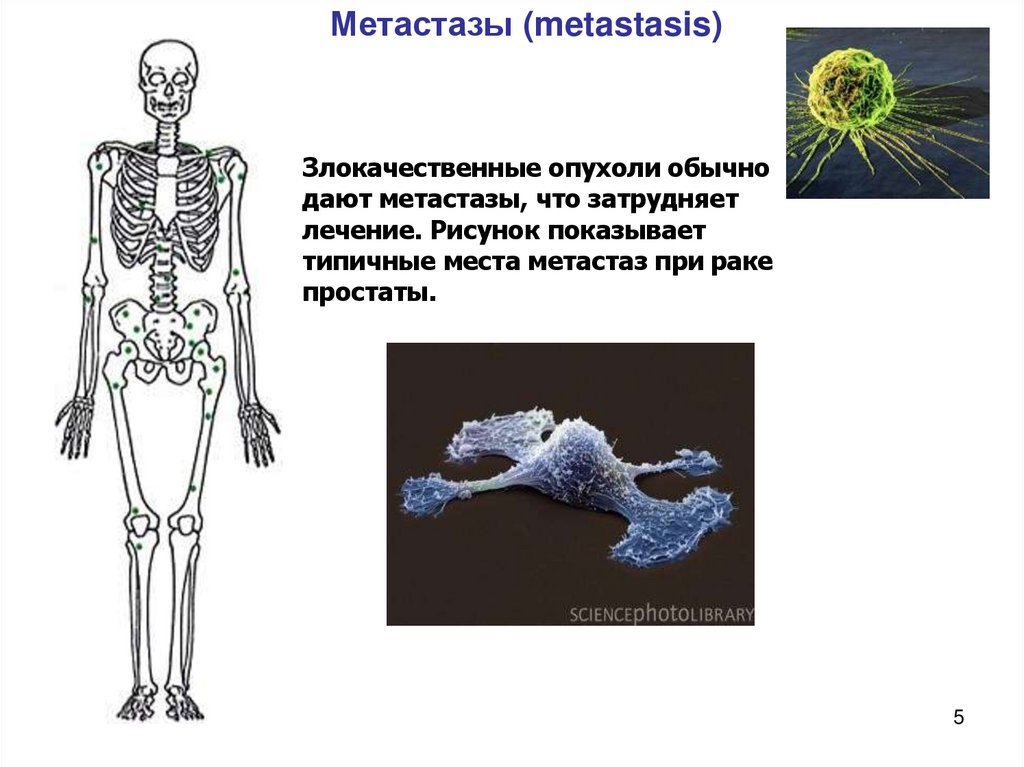 Метастазы (metastasis)

Злокачественные опухоли обычно дают метастазы, что затрудняет лечение. Рисунок показывает типичные места метастаз при раке простаты.

SCIENCEphotoLIBRARY

5